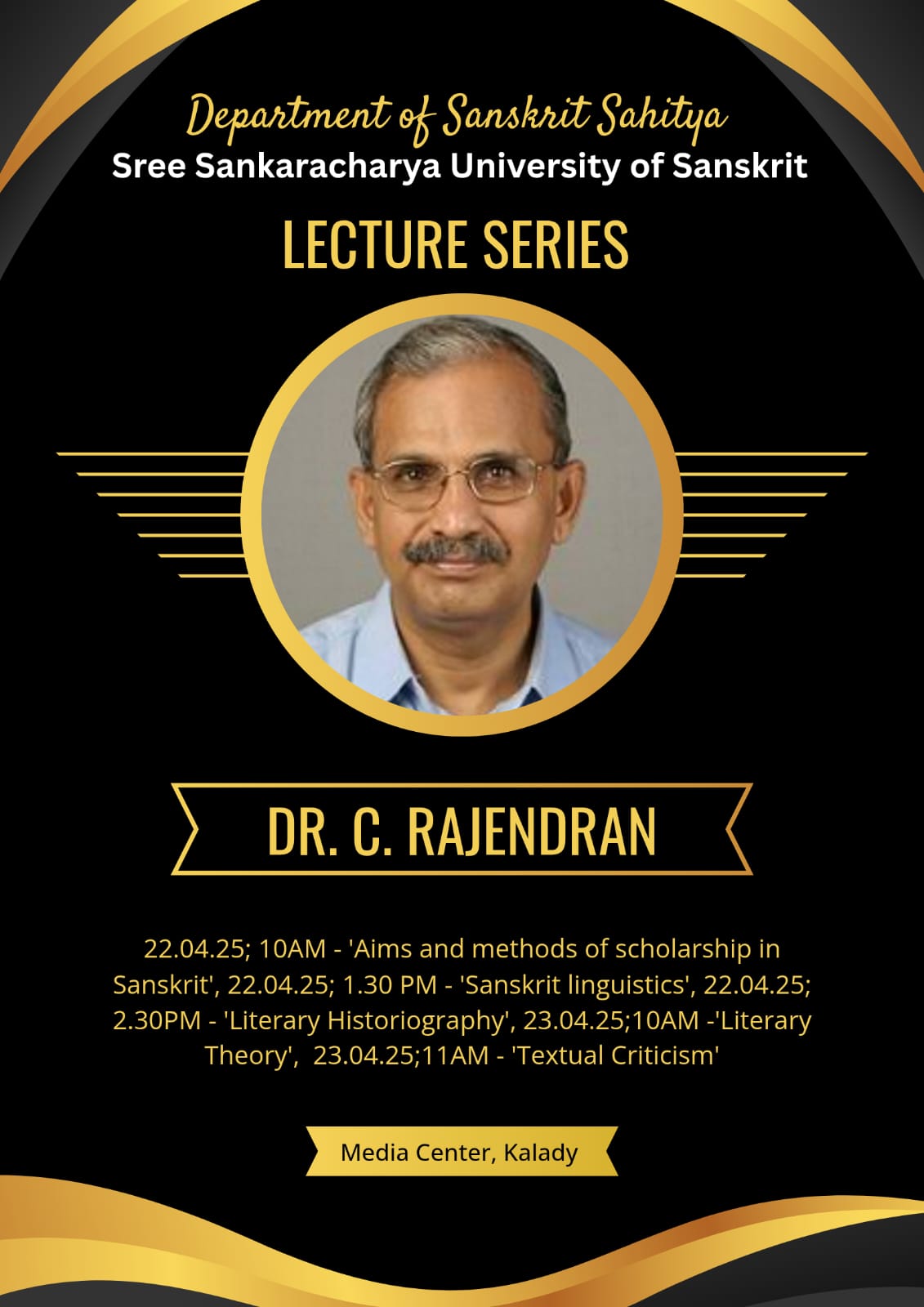 Department of Sanskrit Sahitya
Sree Sankaracharya University of Sanskrit

LECTURE SERIES

DR. C. RAJENDRAN

22.04.25; 10AM - 'Aims and methods of scholarship in Sanskrit', 22.04.25; 1.30 PM - 'Sanskrit linguistics', 22.04.25; 2.30PM - 'Literary Historiography', 23.04.25;10AM -'Literary Theory', 23.04.25;11AM - 'Textual Criticism'

Media Center, Kalady